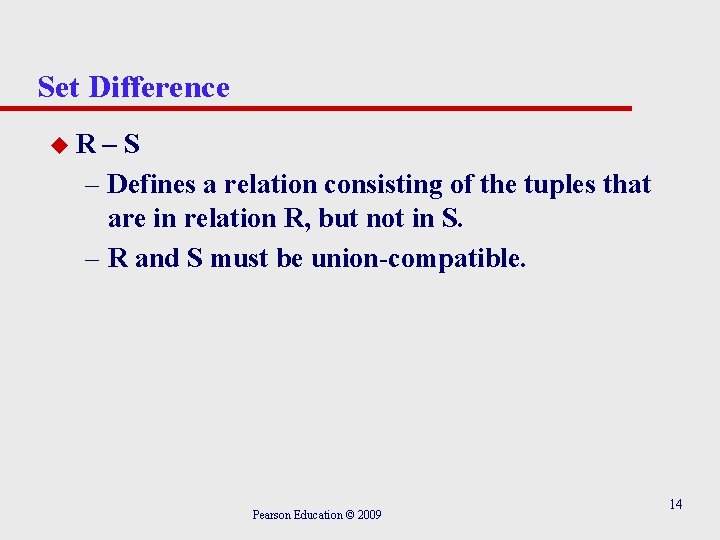 Set Difference

◆ R – S

– Defines a relation consisting of the tuples that are in relation R, but not in S.

– R and S must be union-compatible.

Pearson Education © 2009

14